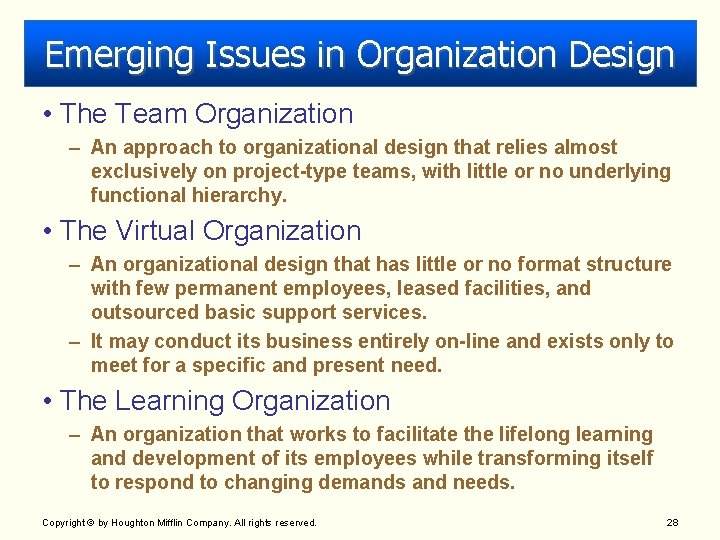 Emerging Issues in Organization Design

• The Team Organization
– An approach to organizational design that relies almost exclusively on project-type teams, with little or no underlying functional hierarchy.

• The Virtual Organization
– An organizational design that has little or no format structure with few permanent employees, leased facilities, and outsourced basic support services.
– It may conduct its business entirely on-line and exists only to meet for a specific and present need.

• The Learning Organization
– An organization that works to facilitate the lifelong learning and development of its employees while transforming itself to respond to changing demands and needs.

Copyright © by Houghton Mifflin Company. All rights reserved.

28